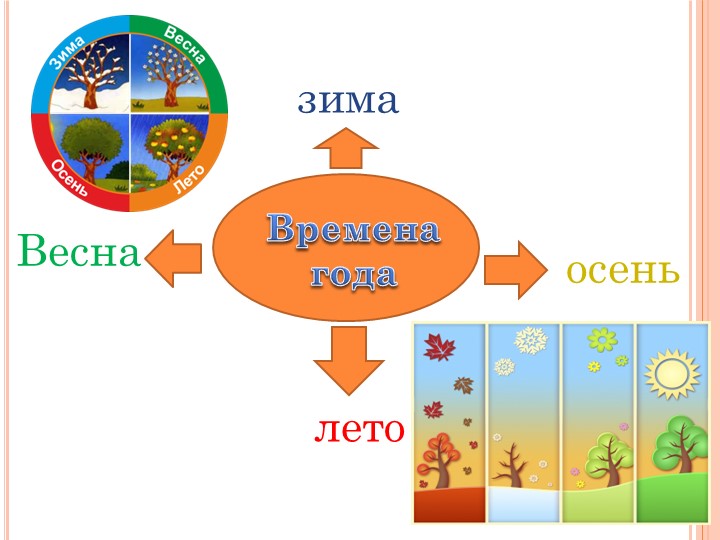 Зима
Весна
Осень
Лето

зима

Весна

Времена года

осень

лето